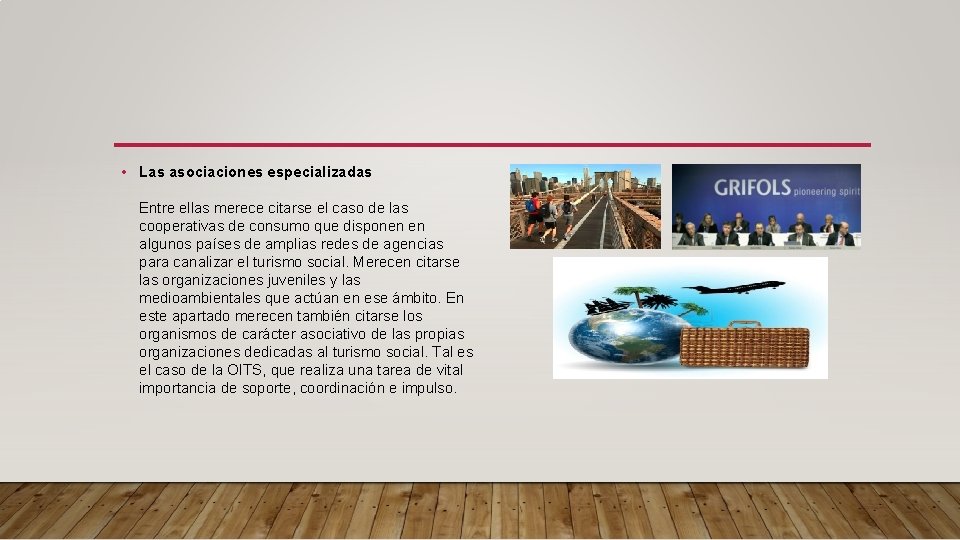 • Las asociaciones especializadas

Entre ellas merece citarse el caso de las cooperativas de consumo que disponen en algunos países de amplias redes de agencias para canalizar el turismo social. Merecen citarse las organizaciones juveniles y las medioambientales que actúan en ese ámbito. En este apartado merecen también citarse los organismos de carácter asociativo de las propias organizaciones dedicadas al turismo social. Tal es el caso de la OITS, que realiza una tarea de vital importancia de soporte, coordinación e impulso.

GRIFOLS pioneering spirit